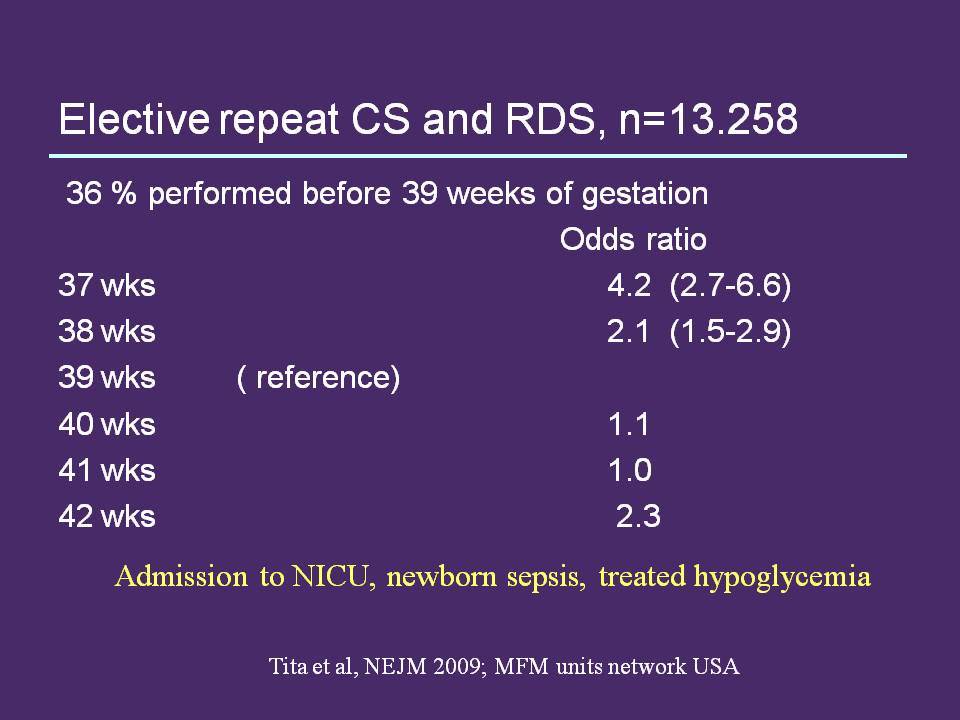 Elective repeat CS and RDS, n=13.258

36 % performed before 39 weeks of gestation

| | | Odds ratio |
|---|---|---|
| 37 wks | | 4.2 (2.7-6.6) |
| 38 wks | | 2.1 (1.5-2.9) |
| 39 wks | ( reference) | |
| 40 wks | | 1.1 |
| 41 wks | | 1.0 |
| 42 wks | | 2.3 |

Admission to NICU, newborn sepsis, treated hypoglycemia

Tita et al, NEJM 2009; MFM units network USA